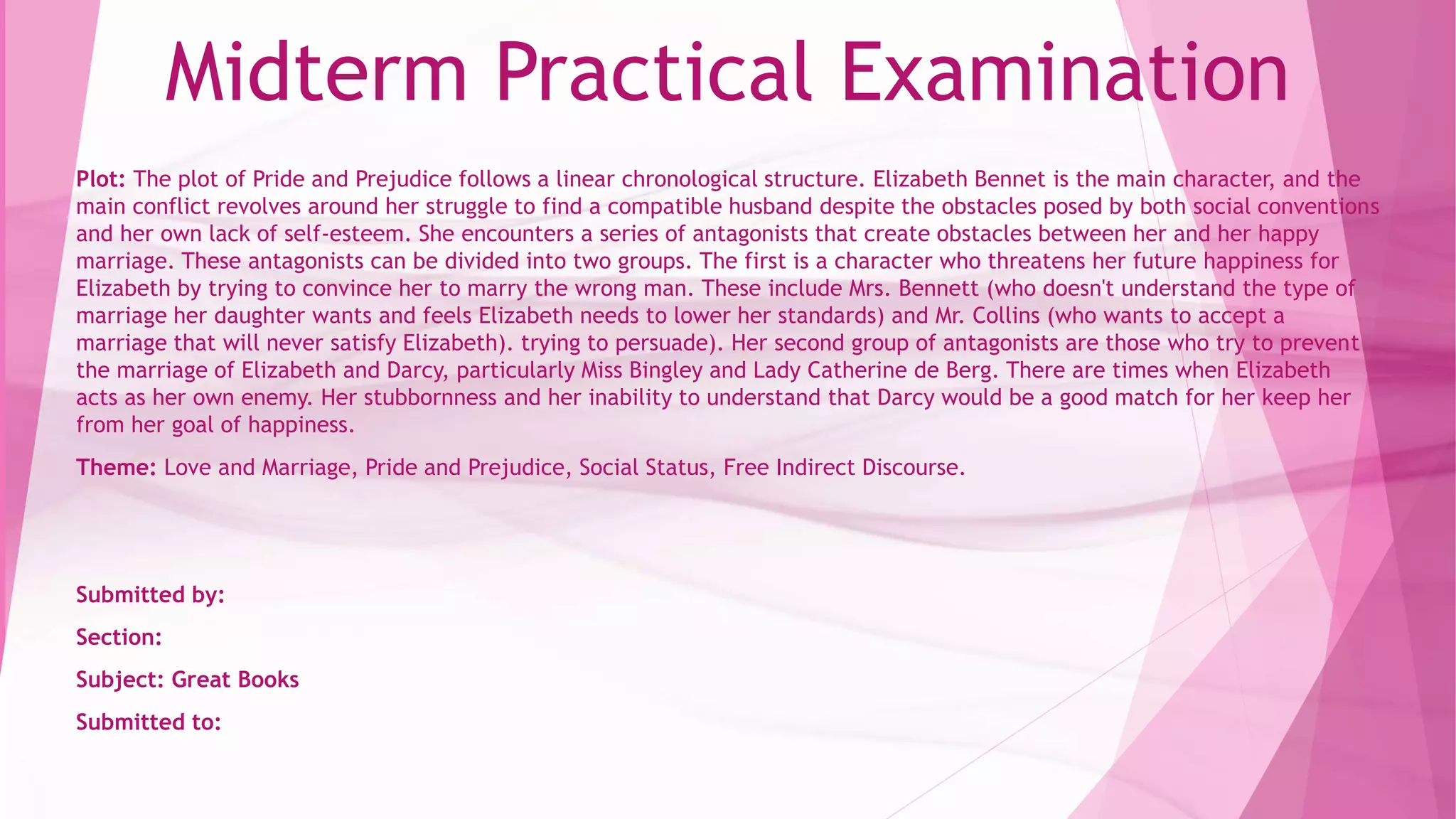 Midterm Practical Examination

Plot: The plot of Pride and Prejudice follows a linear chronological structure. Elizabeth Bennet is the main character, and the main conflict revolves around her struggle to find a compatible husband despite the obstacles posed by both social conventions and her own lack of self-esteem. She encounters a series of antagonists that create obstacles between her and her happy marriage. These antagonists can be divided into two groups. The first is a character who threatens her future happiness for Elizabeth by trying to convince her to marry the wrong man. These include Mrs. Bennett (who doesn't understand the type of marriage her daughter wants and feels Elizabeth needs to lower her standards) and Mr. Collins (who wants to accept a marriage that will never satisfy Elizabeth). trying to persuade). Her second group of antagonists are those who try to prevent the marriage of Elizabeth and Darcy, particularly Miss Bingley and Lady Catherine de Berg. There are times when Elizabeth acts as her own enemy. Her stubbornness and her inability to understand that Darcy would be a good match for her keep her from her goal of happiness.

Theme: Love and Marriage, Pride and Prejudice, Social Status, Free Indirect Discourse.

Submitted by:

Section:

Subject: Great Books

Submitted to: